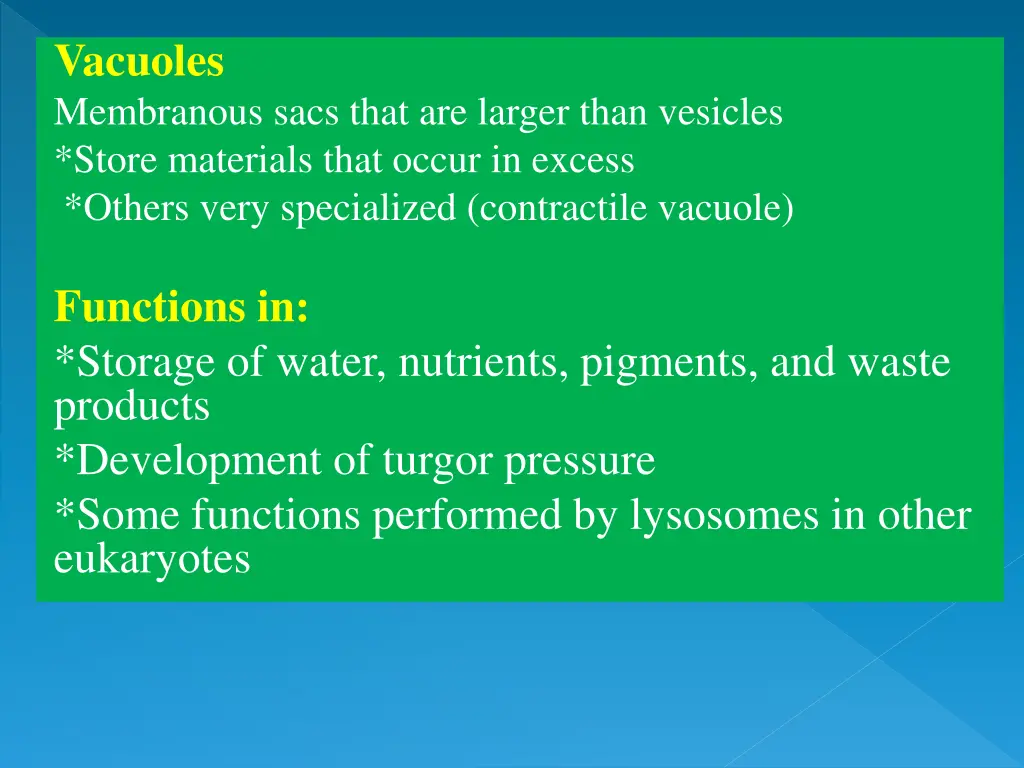 Vacuoles
Membranous sacs that are larger than vesicles
*Store materials that occur in excess
*Others very specialized (contractile vacuole)

Functions in:
*Storage of water, nutrients, pigments, and waste products
*Development of turgor pressure
*Some functions performed by lysosomes in other eukaryotes